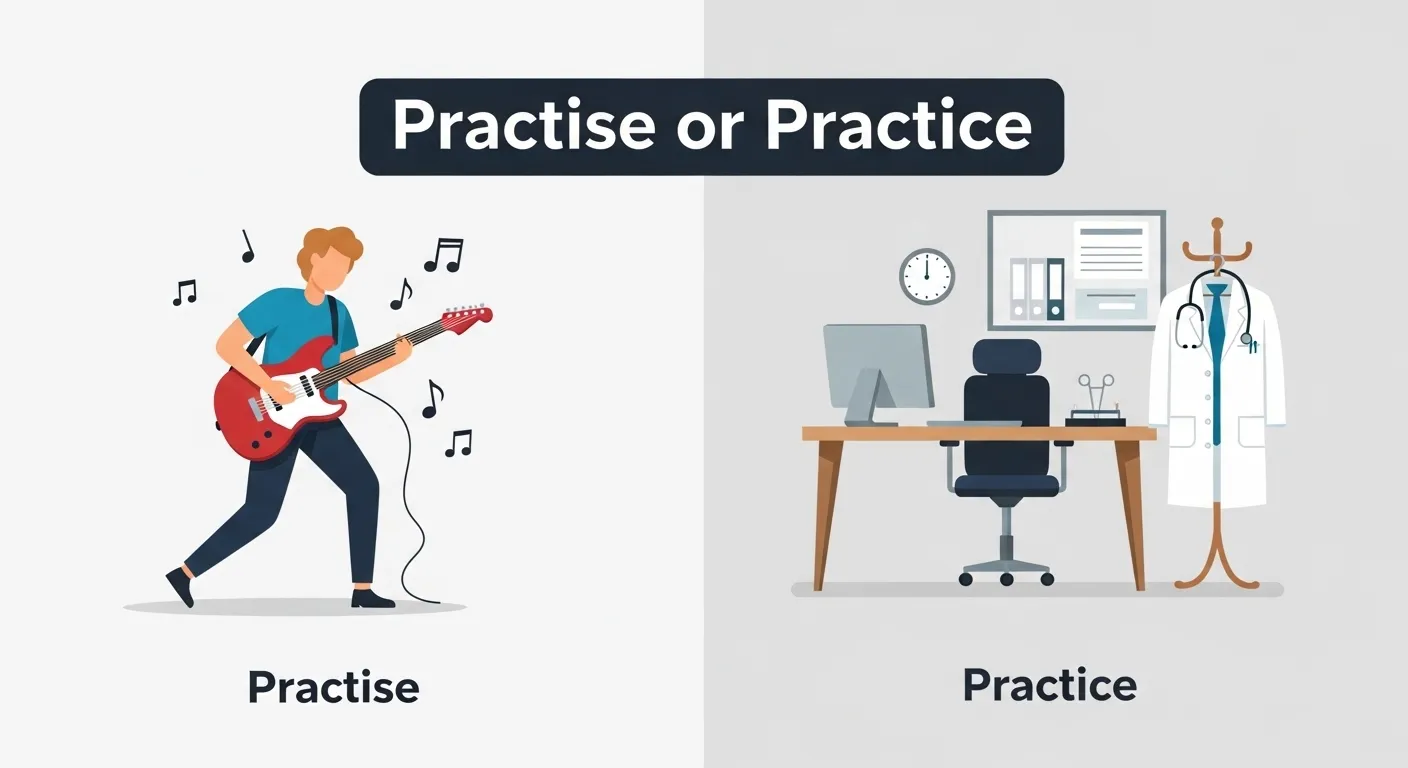 Practise or Practice

Practise

Practice